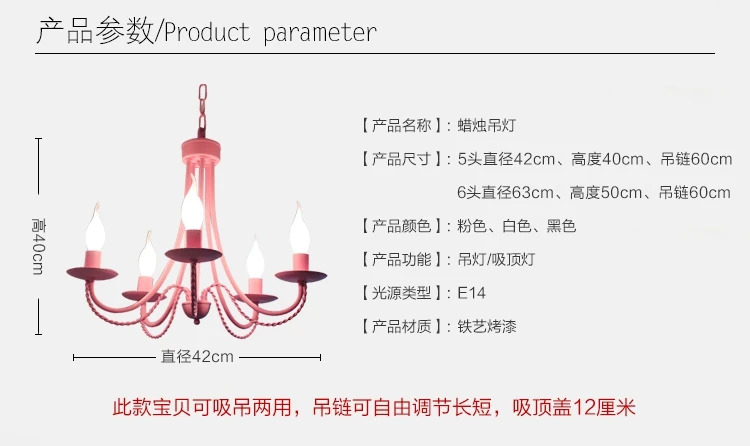 产品参数/Product parameter

高40cm

直径42cm

【产品名称】：蜡烛吊灯

【产品尺寸】：5头直径42cm、高度40cm、吊链60cm

6头直径63cm、高度50cm、吊链60cm

【产品颜色】：粉色、白色、黑色

【产品功能】：吊灯/吸顶灯

【光源类型】：E14

【产品材质】：铁艺烤漆

此款宝贝可吸吊两用，吊链可自由调节长短，吸顶盖12厘米